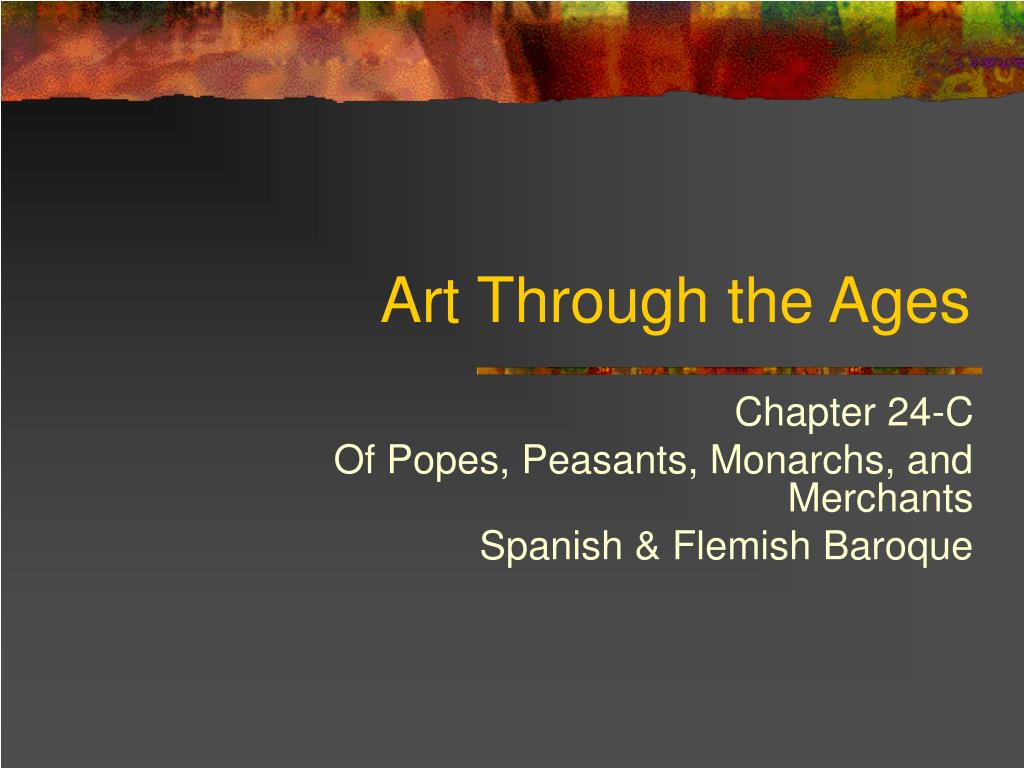 Art Through the Ages

Chapter 24-C
Of Popes, Peasants, Monarchs, and Merchants
Spanish & Flemish Baroque